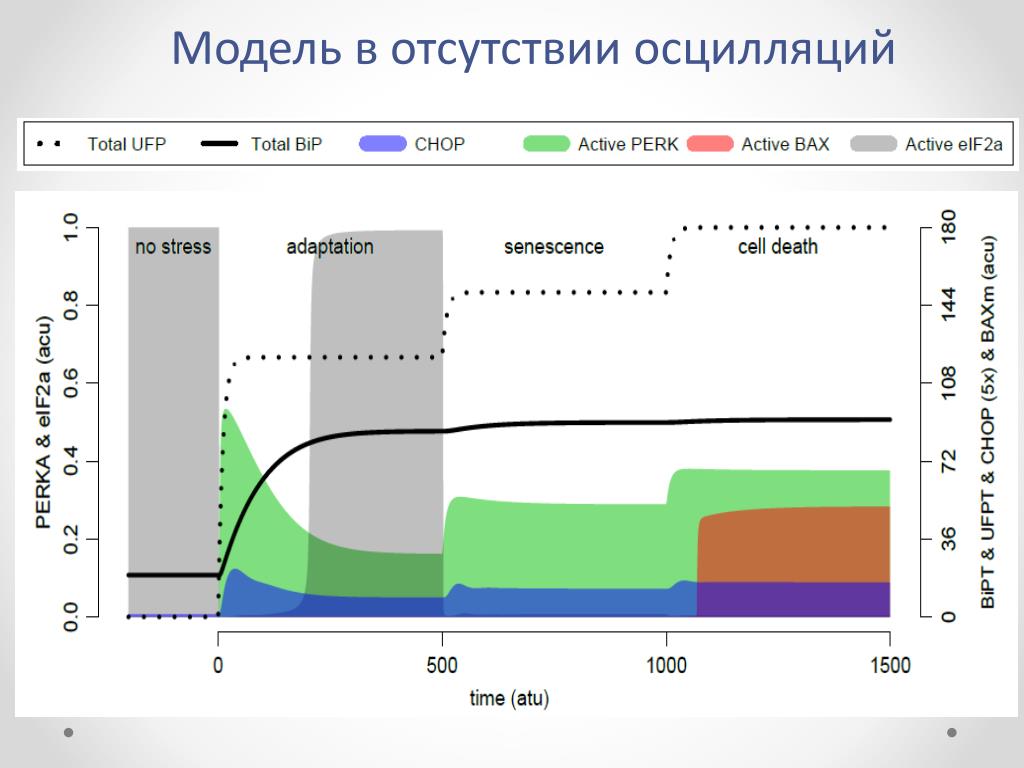 Модель в отсутствии осцилляций

Total UFP Total BiP CHOP Active PERK Active BAX Active eIF2a

no stress adaptation senescence cell death

PERKA & eIF2a (acu)

0.0 0.2 0.4 0.6 0.8 1.0

BiPT & UFPT & CHOP (5x) & BAXm (acu)

0 36 72 108 144 180

0 500 1000 1500

time (atu)